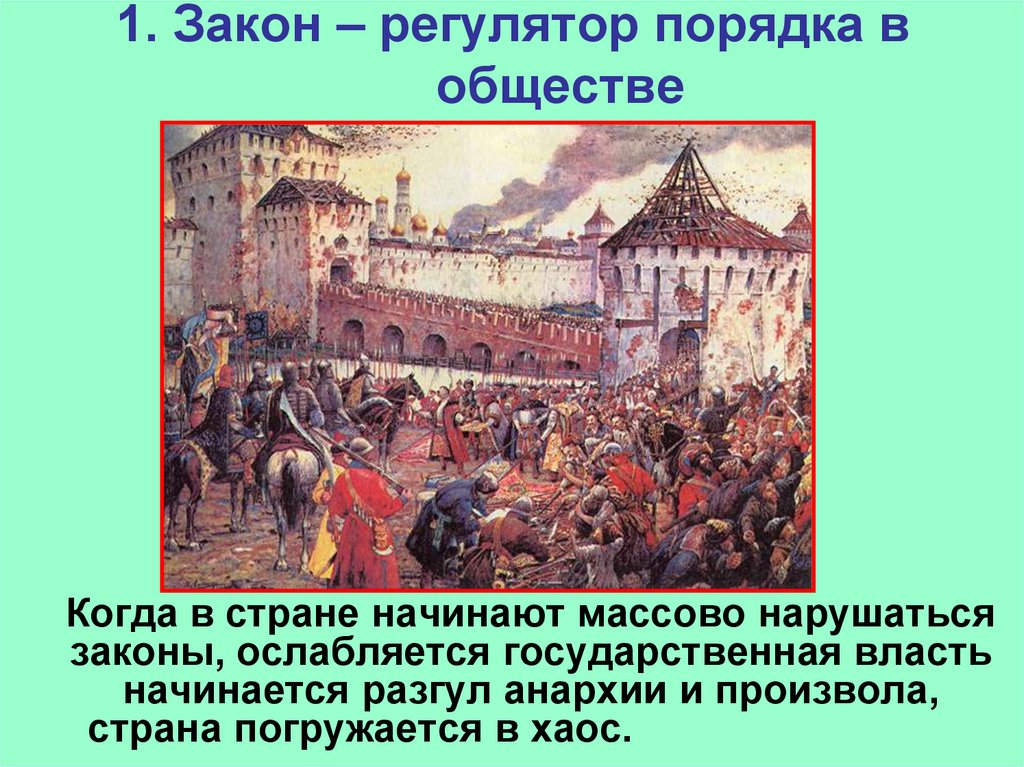 1. Закон – регулятор порядка в обществе

Когда в стране начинают массово нарушаться законы, ослабляется государственная власть начинается разгул анархии и произвола, страна погружается в хаос.